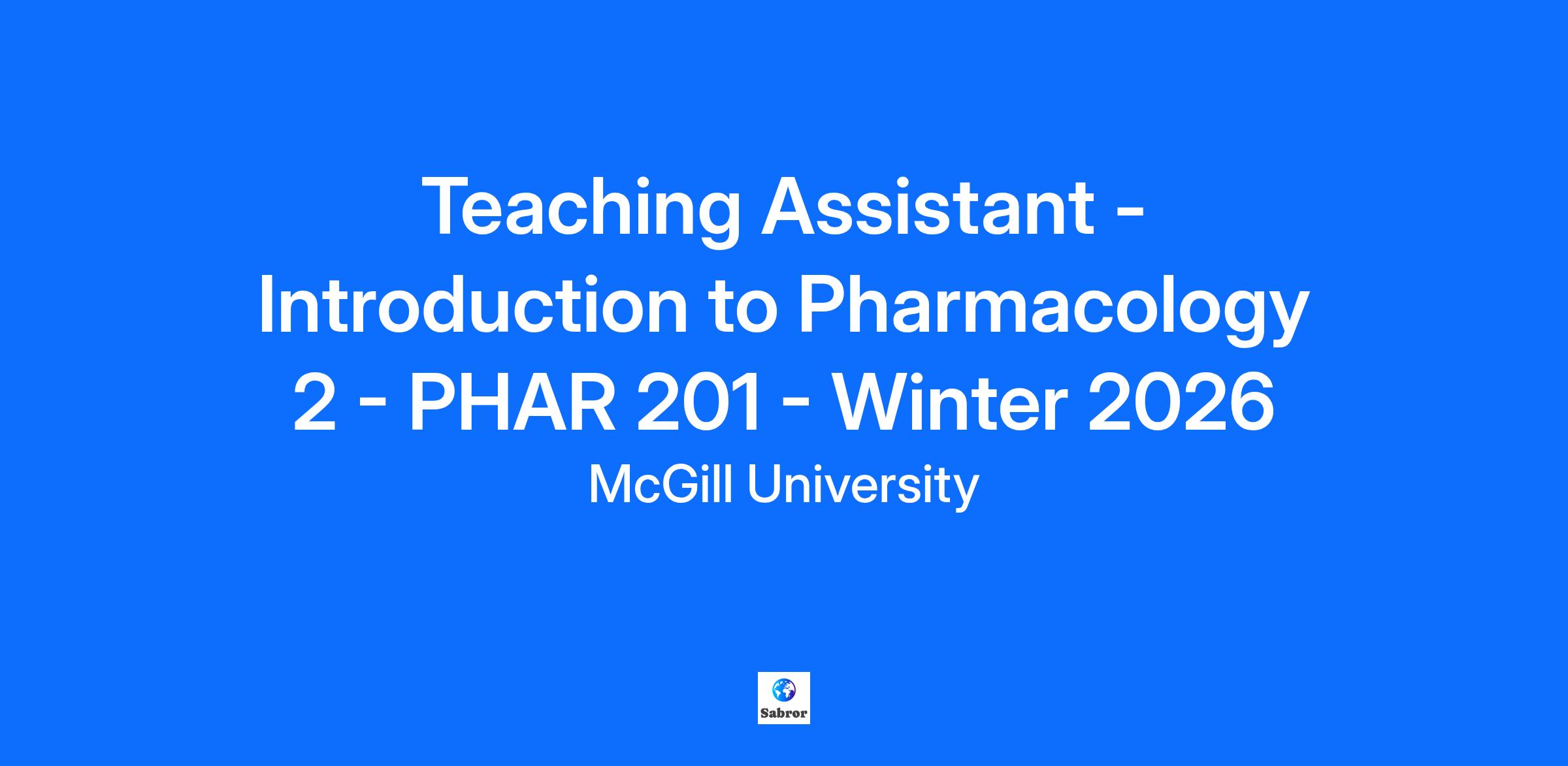 Teaching Assistant - Introduction to Pharmacology 2 - PHAR 201 - Winter 2026

McGill University

Sabror